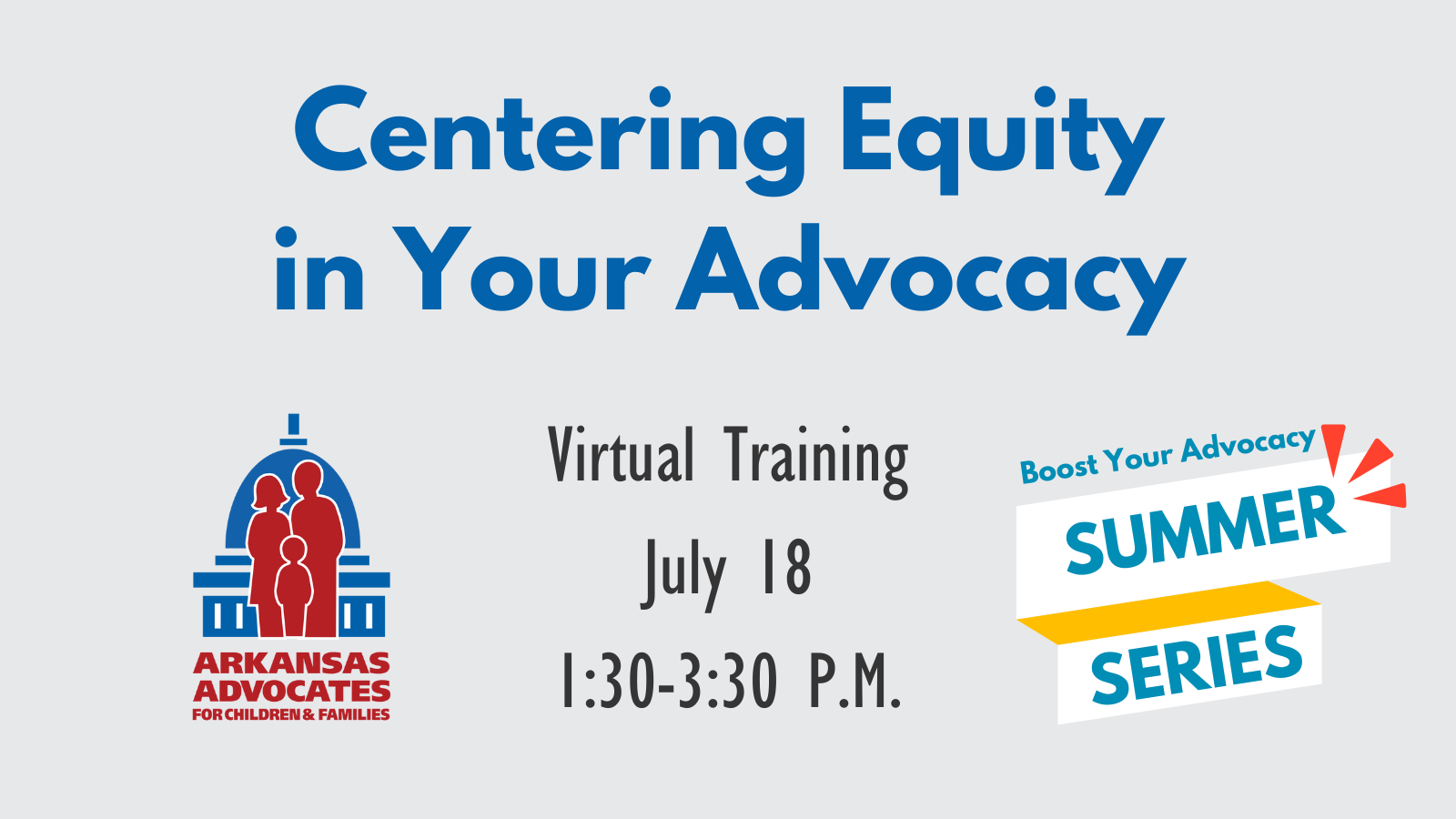 Centering Equity in Your Advocacy

ARKANSAS ADVOCATES FOR CHILDREN & FAMILIES

Virtual Training
July 18
1:30-3:30 P.M.

Boost Your Advocacy
SUMMER
SERIES